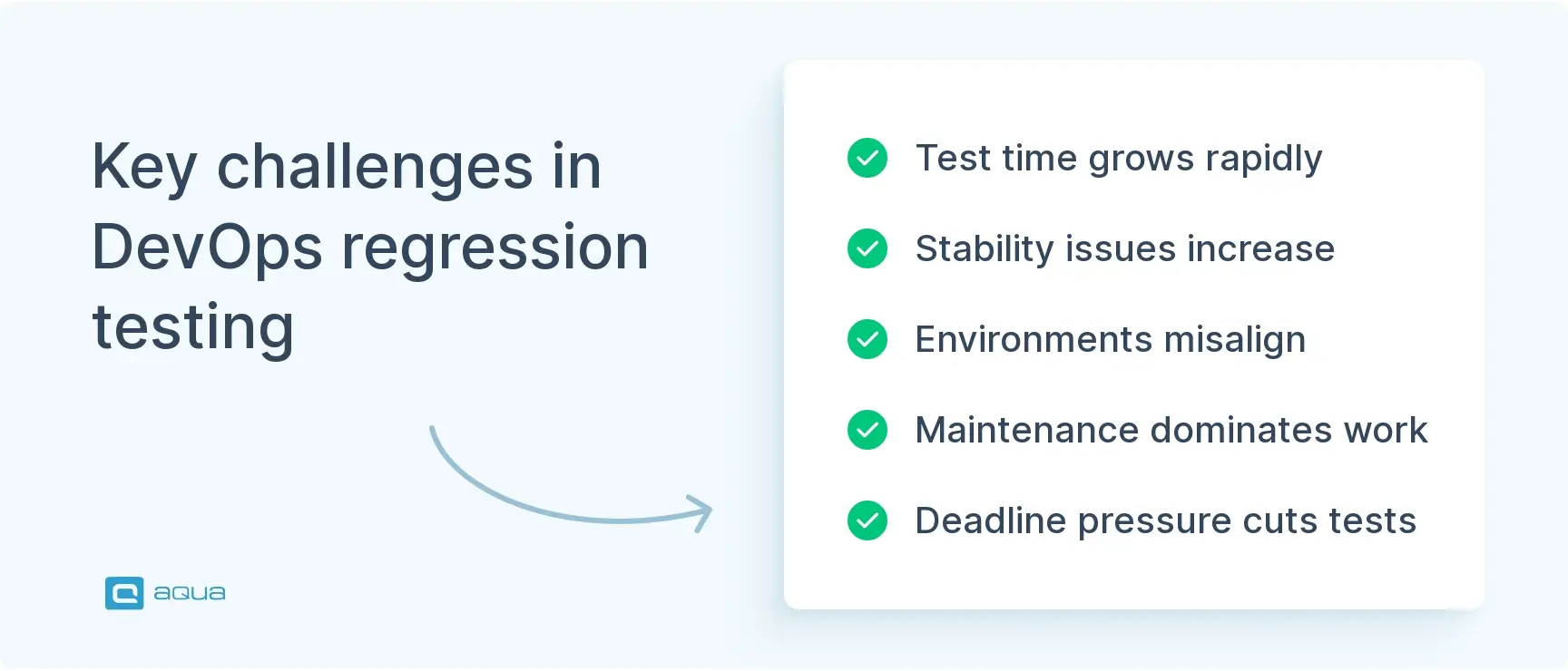 Key challenges in DevOps regression testing

aqua

Test time grows rapidly

Stability issues increase

Environments misalign

Maintenance dominates work

Deadline pressure cuts tests